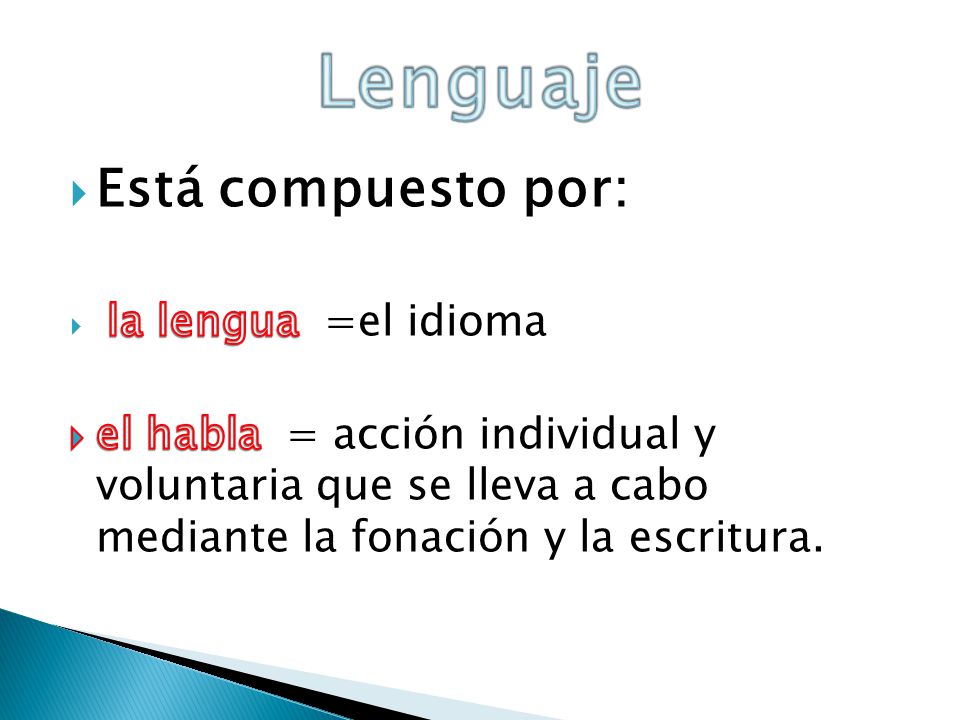 Lenguaje

Está compuesto por:

la lengua =el idioma

el habla = acción individual y voluntaria que se lleva a cabo mediante la fonación y la escritura.